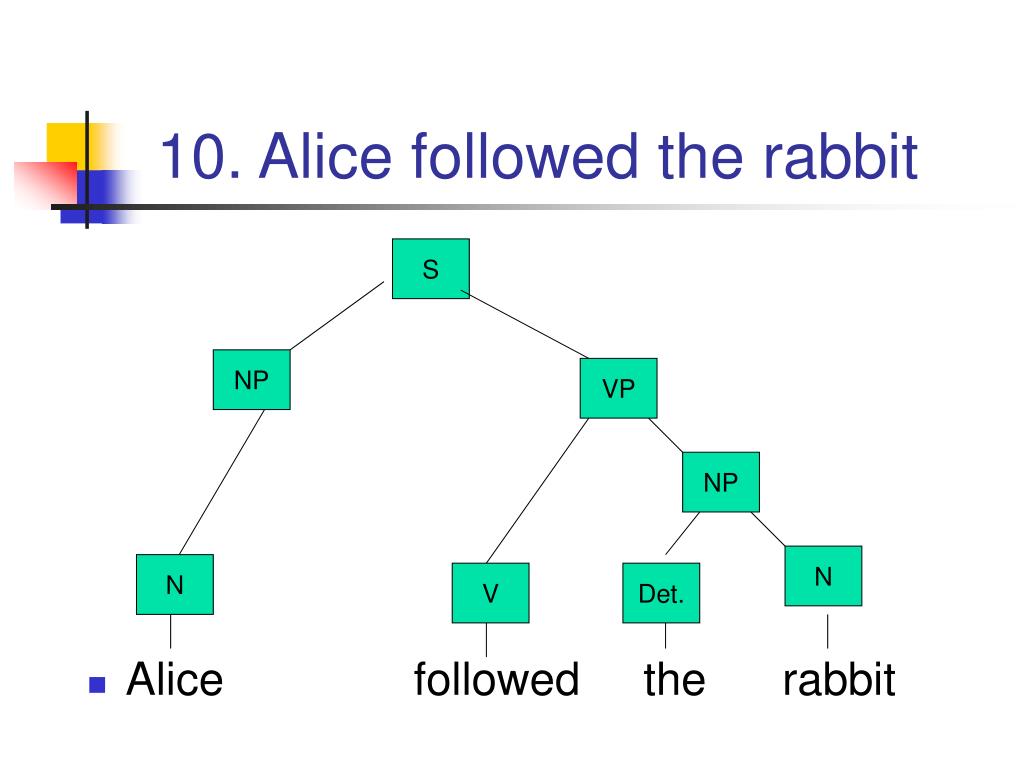 10. Alice followed the rabbit

S

NP

VP

NP

N

V

Det.

N

Alice followed the rabbit